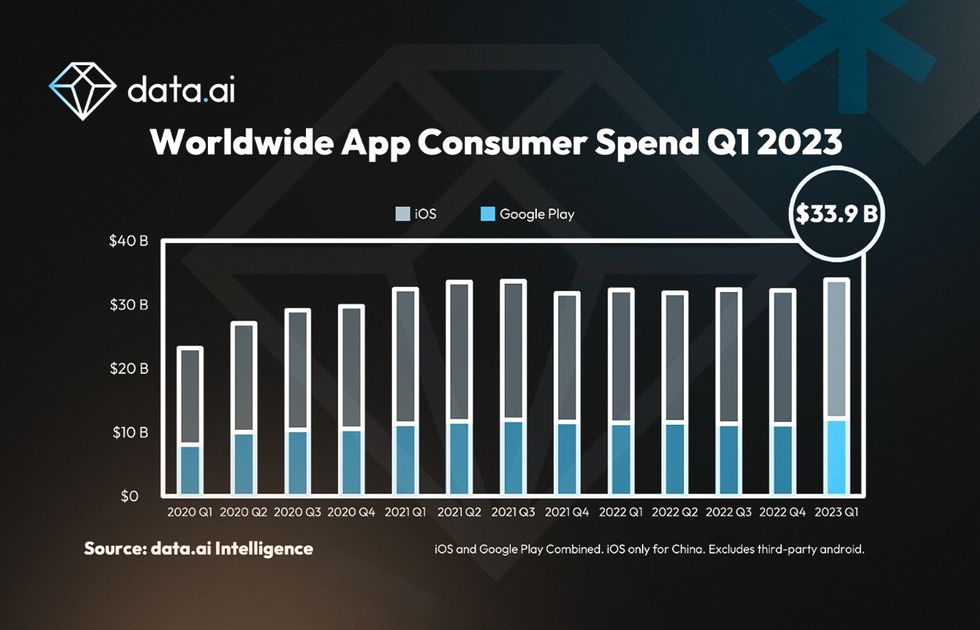 data.ai

Worldwide App Consumer Spend Q1 2023

iOS Google Play

$33.9 B

$40 B
$30 B
$20 B
$10 B
$0

2020 Q1 2020 Q2 2020 Q3 2020 Q4 2021 Q1 2021 Q2 2021 Q3 2021 Q4 2022 Q1 2022 Q2 2022 Q3 2022 Q4 2023 Q1

Source: data.ai Intelligence

iOS and Google Play Combined. iOS only for China. Excludes third-party android.